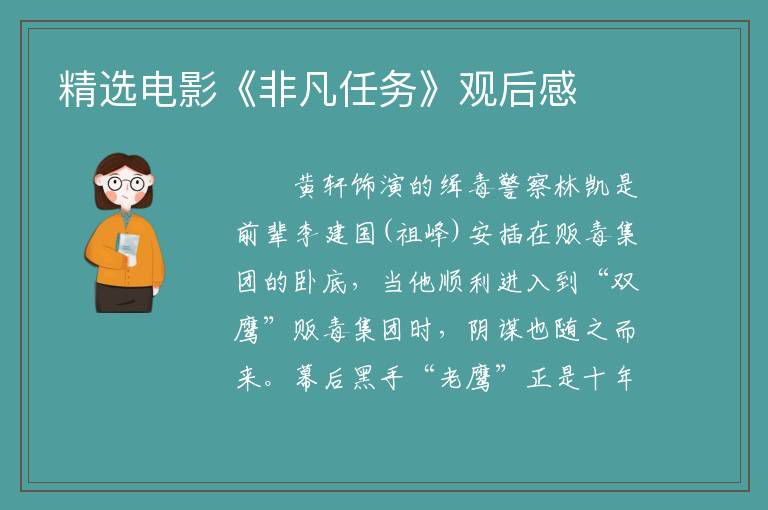 精选电影《非凡任务》观后感

黄轩饰演的缉毒警察林凯是前辈李建国(祖峰)安插在贩毒集团的卧底，当他顺利进入到“双鹰”贩毒集团时，阴谋也随之而来。幕后黑手“老鹰”正是十年